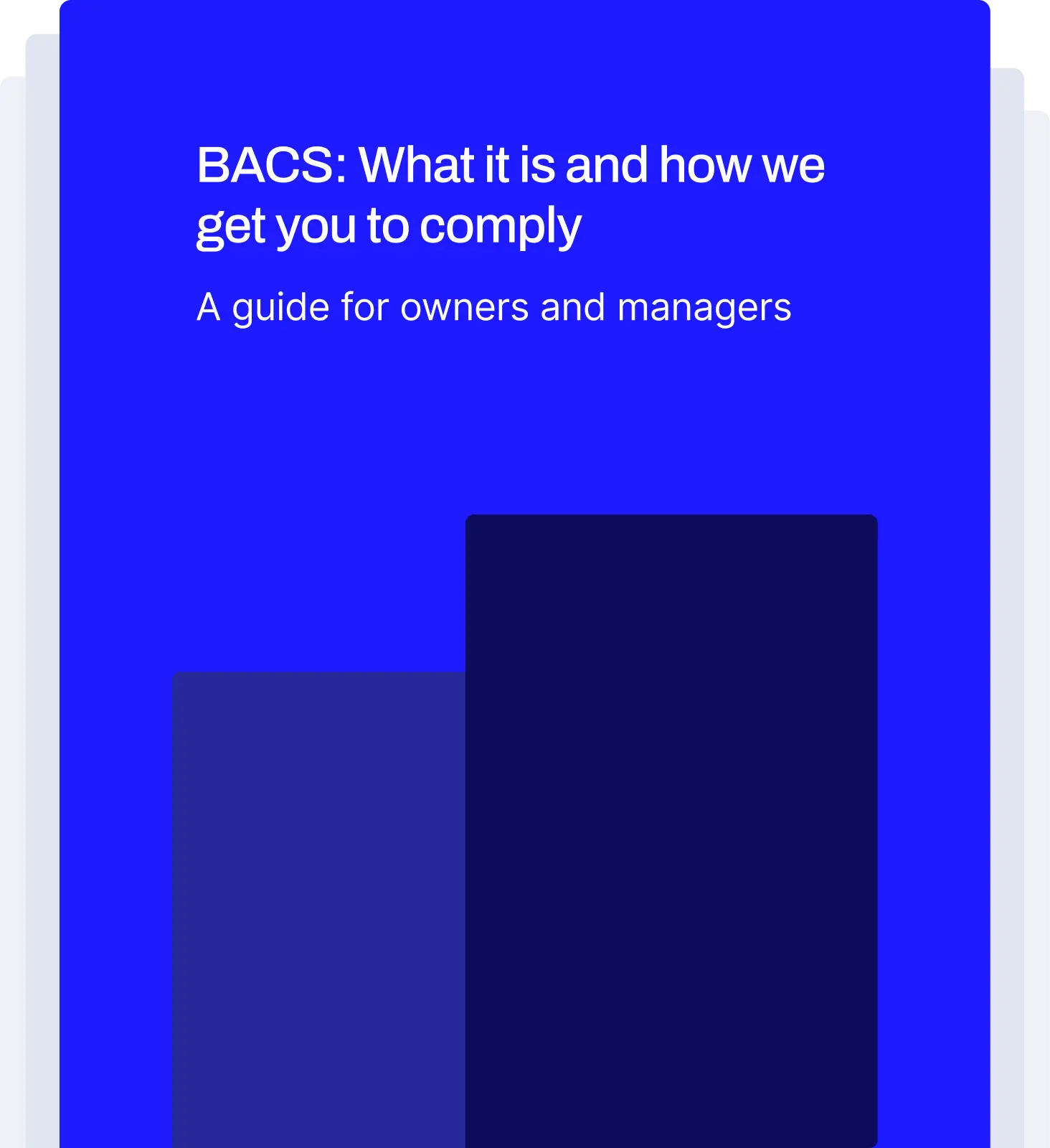 BACS: What it is and how we get you to comply

A guide for owners and managers